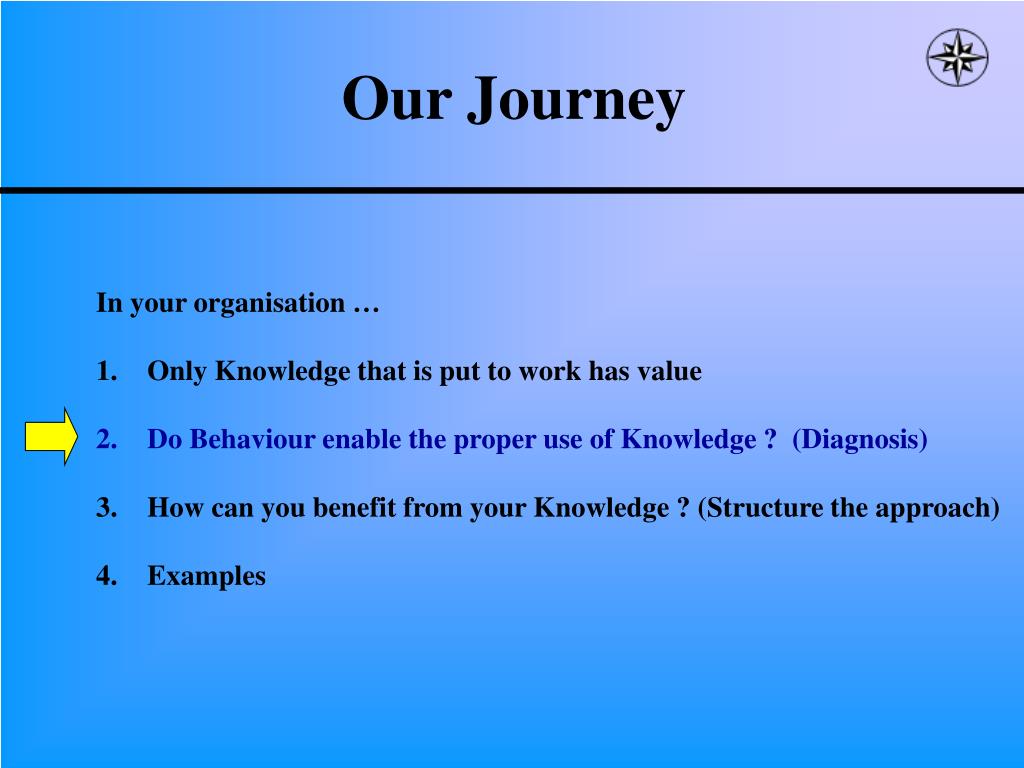 Our Journey

In your organisation …

1. Only Knowledge that is put to work has value

2. Do Behaviour enable the proper use of Knowledge ? (Diagnosis)

3. How can you benefit from your Knowledge ? (Structure the approach)

4. Examples